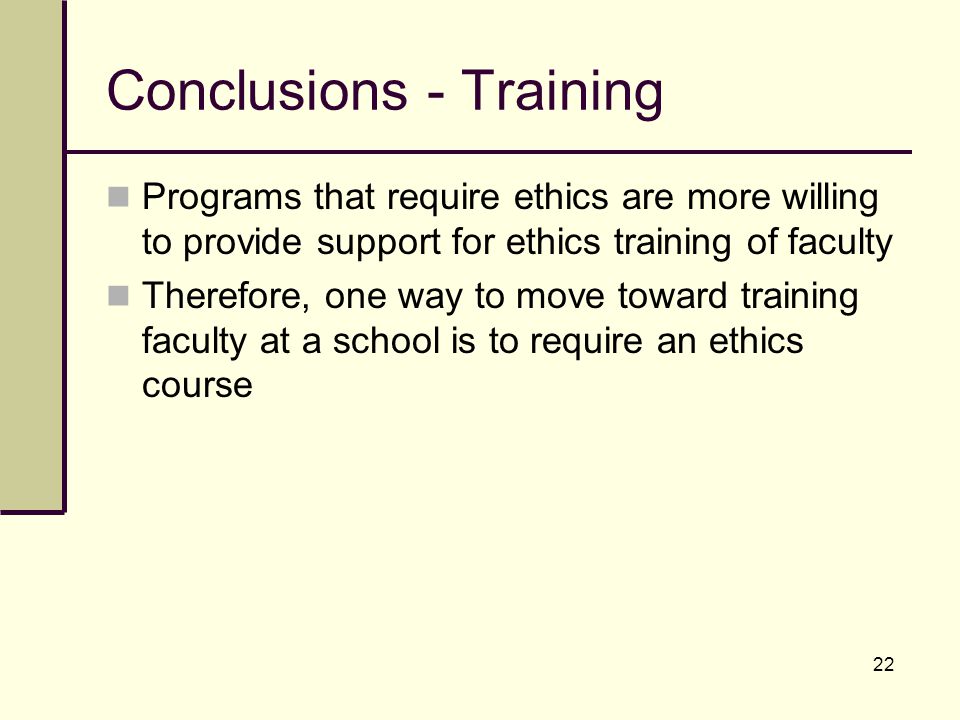 Conclusions - Training

Programs that require ethics are more willing to provide support for ethics training of faculty

Therefore, one way to move toward training faculty at a school is to require an ethics course

22